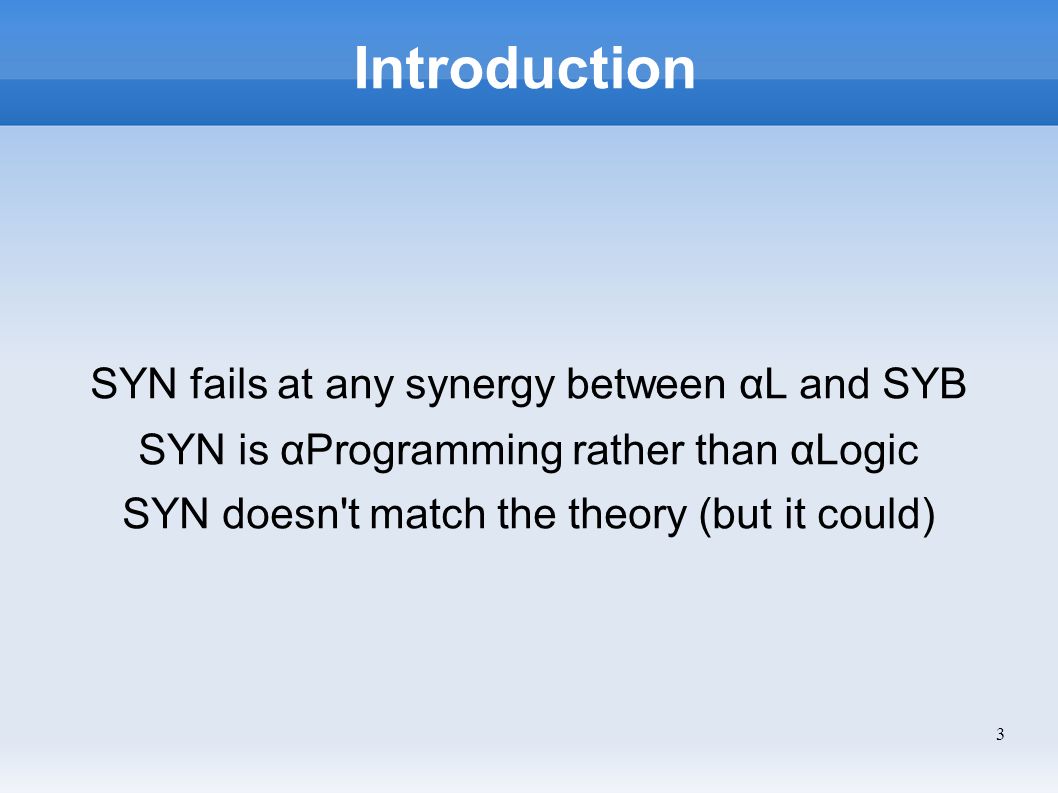 Introduction

SYN fails at any synergy between αL and SYB
SYN is αProgramming rather than αLogic
SYN doesn't match the theory (but it could)

3